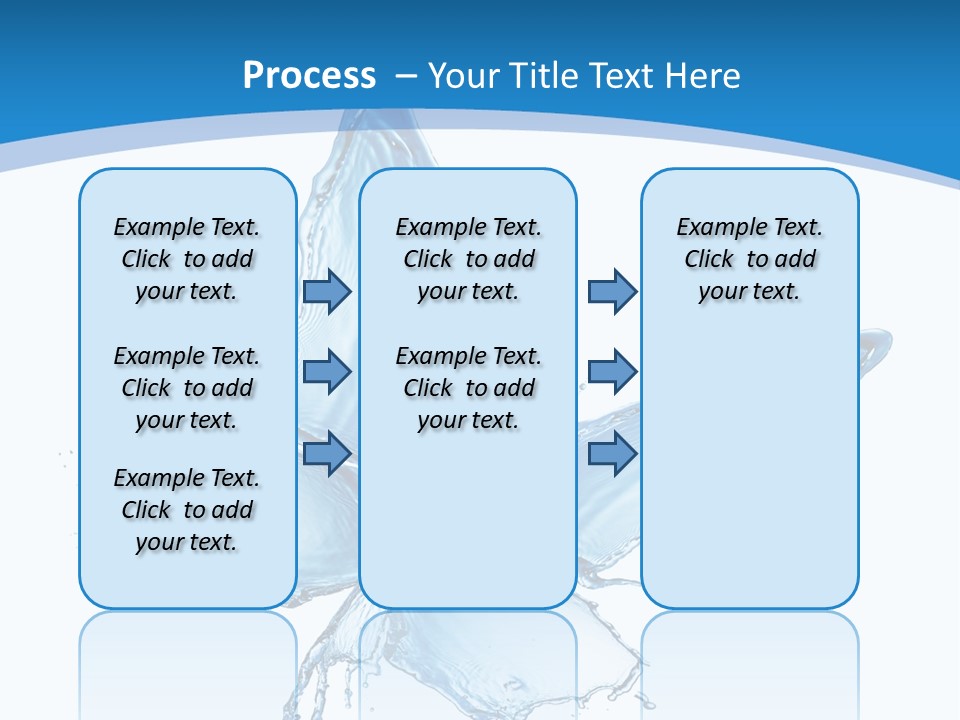 Process – Your Title Text Here

Example Text. Click to add your text.

Example Text. Click to add your text.

Example Text. Click to add your text.

Example Text. Click to add your text.

Example Text. Click to add your text.

Example Text. Click to add your text.